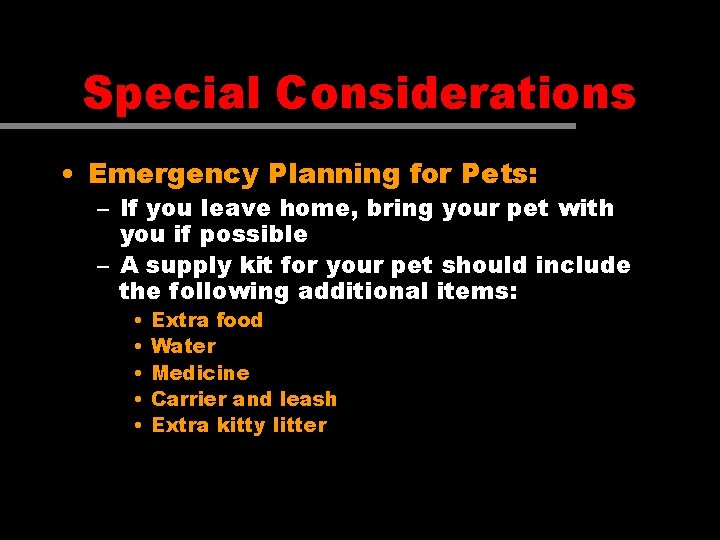 Special Considerations

• Emergency Planning for Pets:
– If you leave home, bring your pet with you if possible
– A supply kit for your pet should include the following additional items:
• Extra food
• Water
• Medicine
• Carrier and leash
• Extra kitty litter